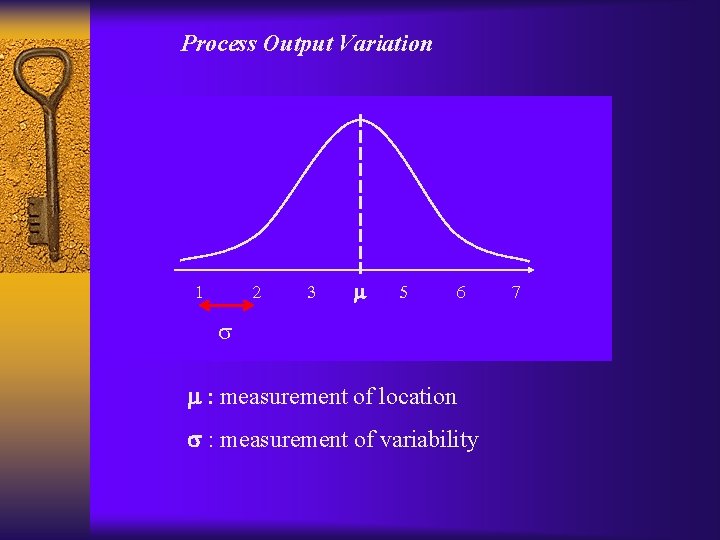 Process Output Variation

1 2 3 $\mu$ 5 6 7

$\sigma$

$\mu$ : measurement of location

$\sigma$ : measurement of variability